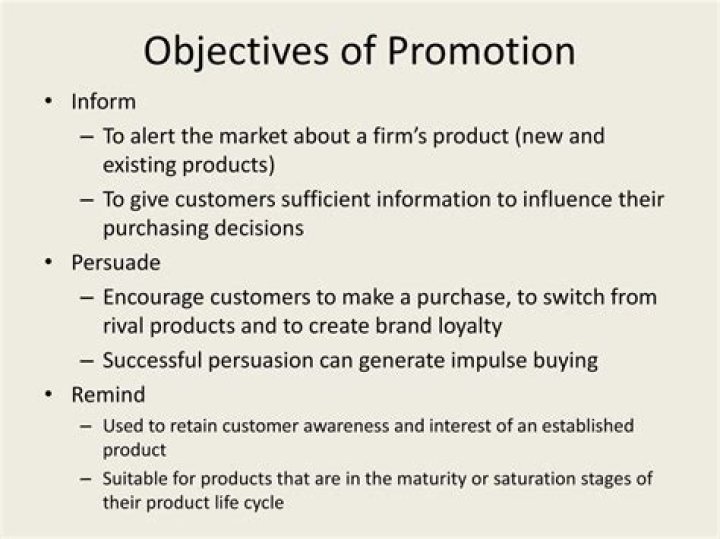 Objectives of Promotion

• Inform
– To alert the market about a firm's product (new and existing products)
– To give customers sufficient information to influence their purchasing decisions
• Persuade
– Encourage customers to make a purchase, to switch from rival products and to create brand loyalty
– Successful persuasion can generate impulse buying
• Remind
– Used to retain customer awareness and interest of an established product
– Suitable for products that are in the maturity or saturation stages of their product life cycle